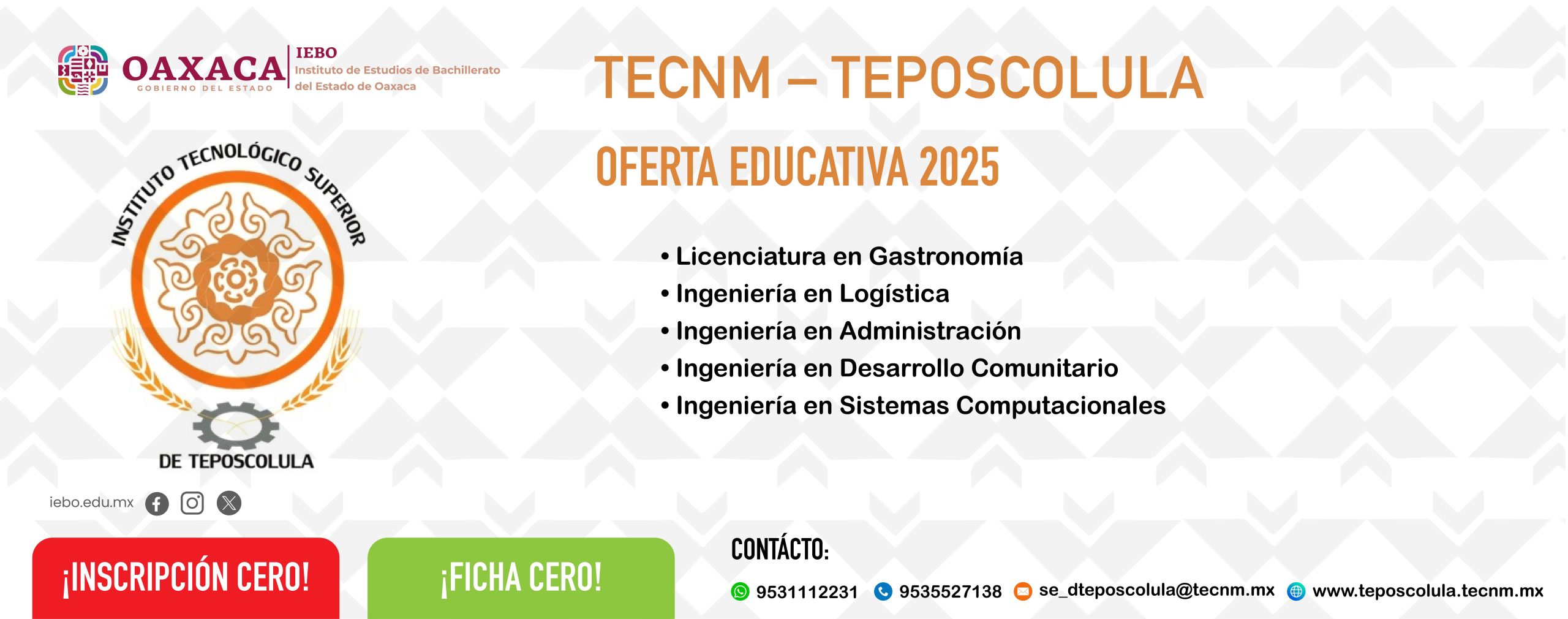 OAXACA
GOBIERNO DEL ESTADO
IEBO
Instituto de Estudios de Bachillerato del Estado de Oaxaca

TECNM – TEPOSCOLULA

OFERTA EDUCATIVA 2025

INSTITUTO TECNOLÓGICO SUPERIOR
DE TEPOSCOLULA

• Licenciatura en Gastronomía
• Ingeniería en Logística
• Ingeniería en Administración
• Ingeniería en Desarrollo Comunitario
• Ingeniería en Sistemas Computacionales

iebo.edu.mx

¡INSCRIPCIÓN CERO!

¡FICHA CERO!

CONTÁCTO:
9531112231 9535527138 se_dteposcolula@tecnm.mx www.teposcolula.tecnm.mx